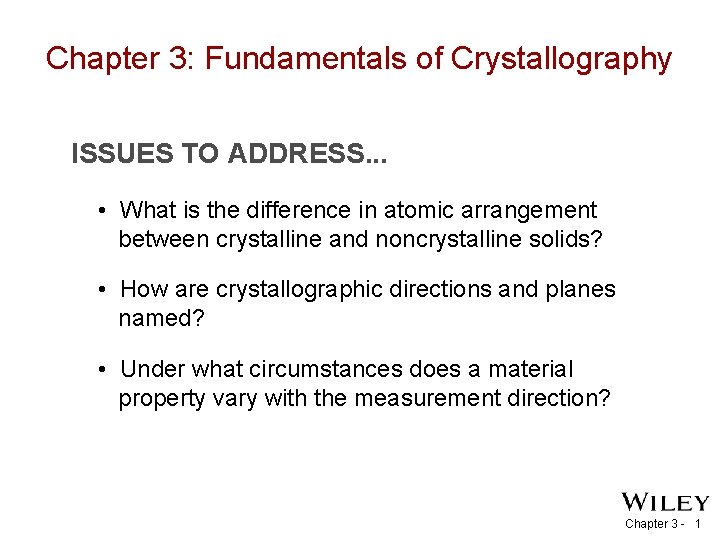 Chapter 3: Fundamentals of Crystallography

ISSUES TO ADDRESS...

• What is the difference in atomic arrangement between crystalline and noncrystalline solids?

• How are crystallographic directions and planes named?

• Under what circumstances does a material property vary with the measurement direction?

WILEY

Chapter 3 - 1